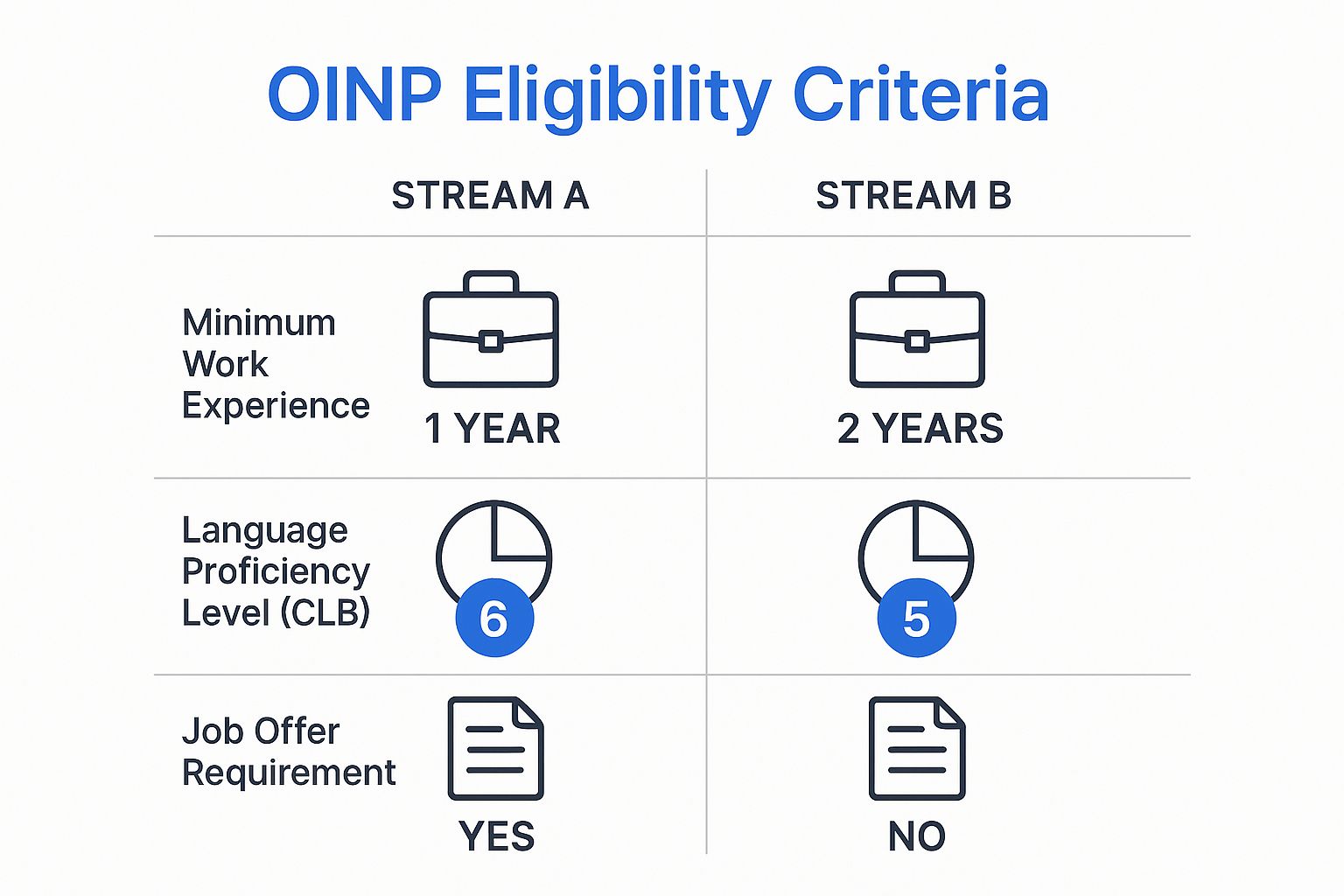 OINP Eligibility Criteria

| | STREAM A | STREAM B |
|---|---|---|
| Minimum Work Experience | 1 YEAR | 2 YEARS |
| Language Proficiency Level (CLB) | 6 | 5 |
| Job Offer Requirement | YES | NO |